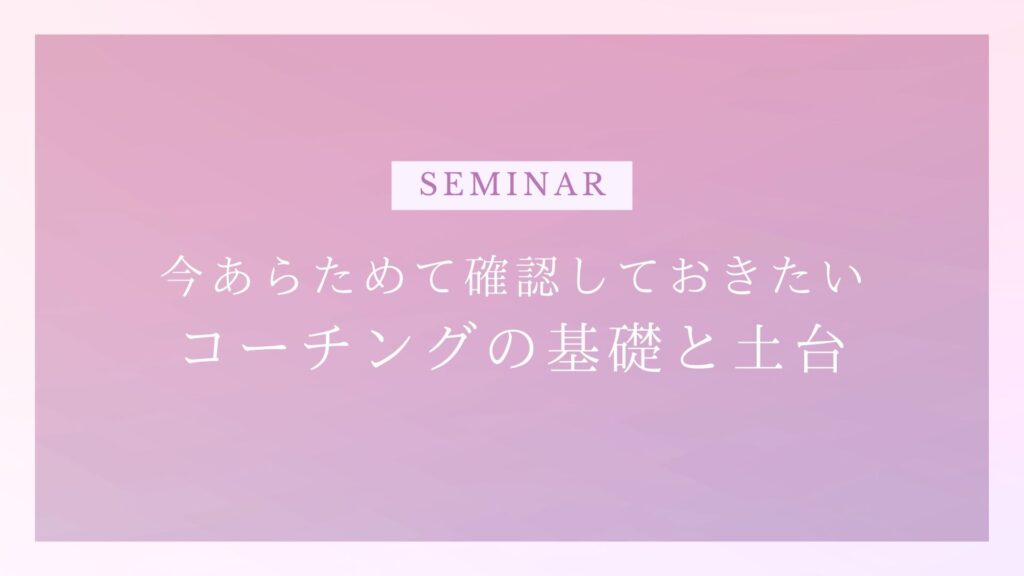 SEMINAR

今あらためて確認しておきたい
コーチングの基礎と土台